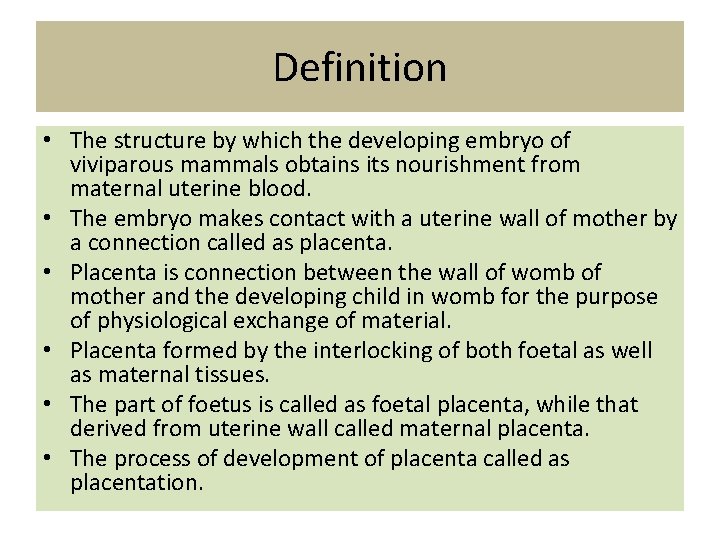 Definition

• The structure by which the developing embryo of viviparous mammals obtains its nourishment from maternal uterine blood.
• The embryo makes contact with a uterine wall of mother by a connection called as placenta.
• Placenta is connection between the wall of womb of mother and the developing child in womb for the purpose of physiological exchange of material.
• Placenta formed by the interlocking of both foetal as well as maternal tissues.
• The part of foetus is called as foetal placenta, while that derived from uterine wall called maternal placenta.
• The process of development of placenta called as placentation.